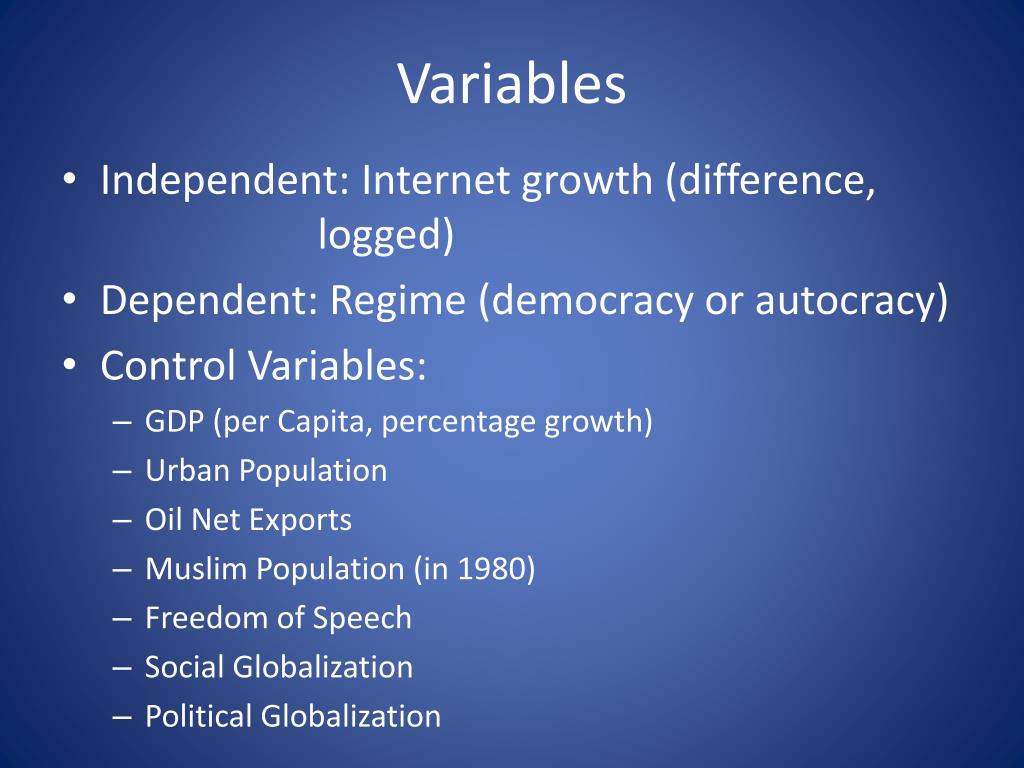 Variables

• Independent: Internet growth (difference, logged)
• Dependent: Regime (democracy or autocracy)
• Control Variables:
– GDP (per Capita, percentage growth)
– Urban Population
– Oil Net Exports
– Muslim Population (in 1980)
– Freedom of Speech
– Social Globalization
– Political Globalization